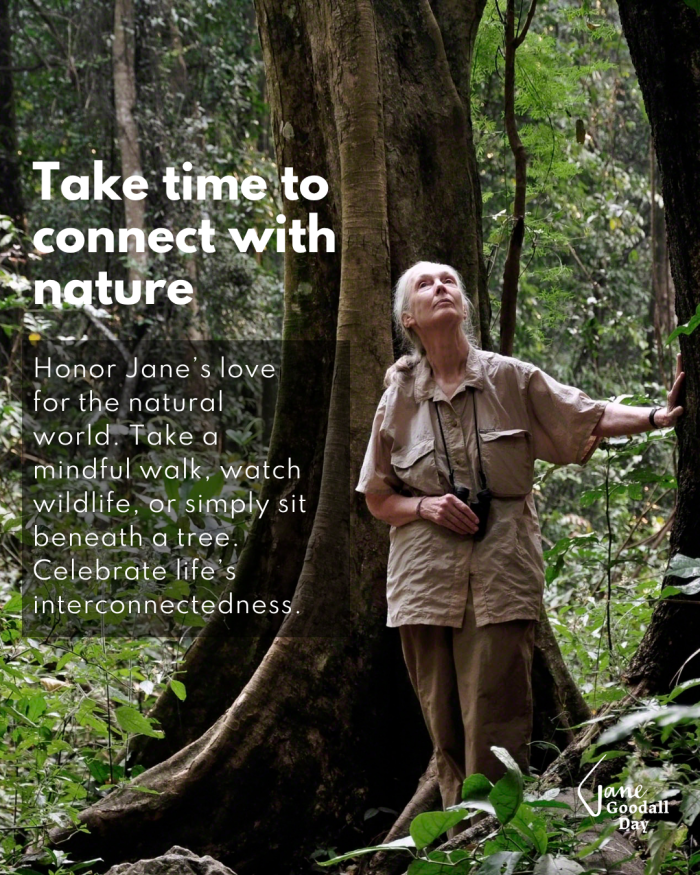 Take time to connect with nature

Honor Jane's love for the natural world. Take a mindful walk, watch wildlife, or simply sit beneath a tree. Celebrate life's interconnectedness.

Jane Goodall Day